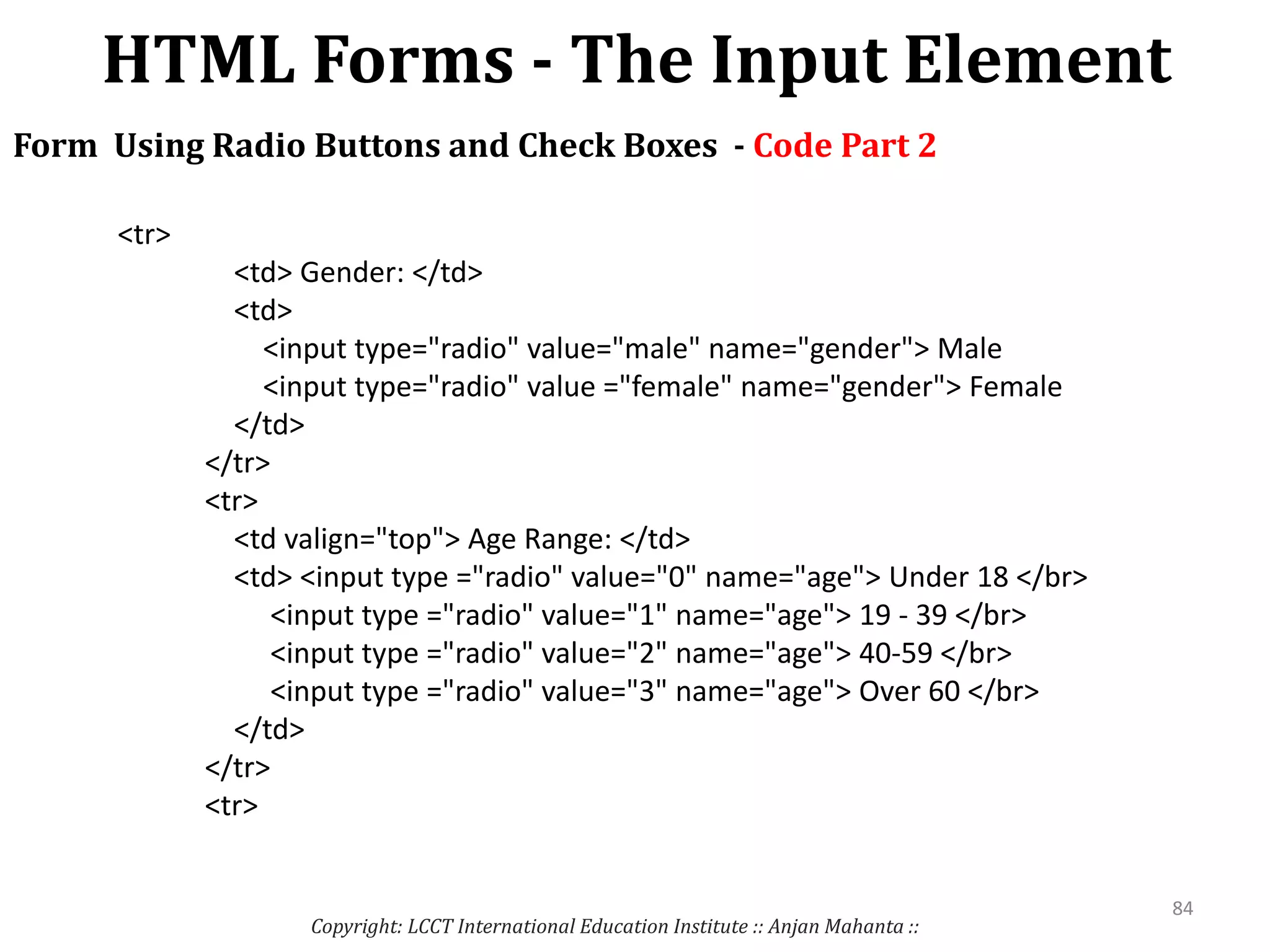 HTML Forms - The Input Element

Form Using Radio Buttons and Check Boxes - Code Part 2

<tr>
<td> Gender: </td>
<td>
<input type="radio" value="male" name="gender"> Male
<input type="radio" value ="female" name="gender"> Female
</td>
</tr>
<tr>
<td valign="top"> Age Range: </td>
<td> <input type ="radio" value="0" name="age"> Under 18 </br>
<input type ="radio" value="1" name="age"> 19 - 39 </br>
<input type ="radio" value="2" name="age"> 40-59 </br>
<input type ="radio" value="3" name="age"> Over 60 </br>
</td>
</tr>
<tr>

84

Copyright: LCCT International Education Institute :: Anjan Mahanta ::